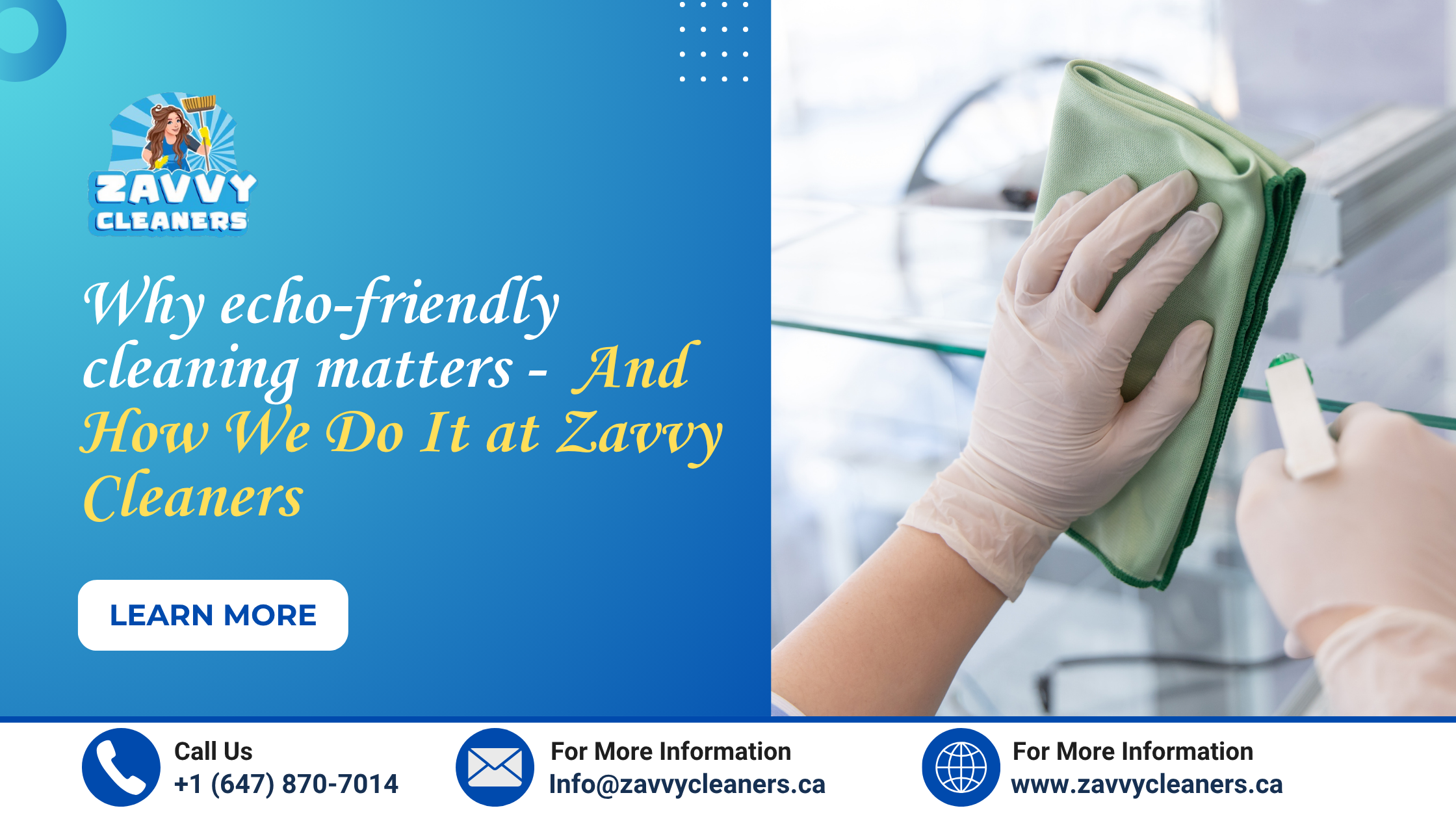 ZAVVY
CLEANERS

Why echo-friendly cleaning matters - And How We Do It at Zavvy Cleaners

LEARN MORE

Call Us
+1 (647) 870-7014

For More Information
Info@zavvycleaners.ca

For More Information
www.zavvycleaners.ca